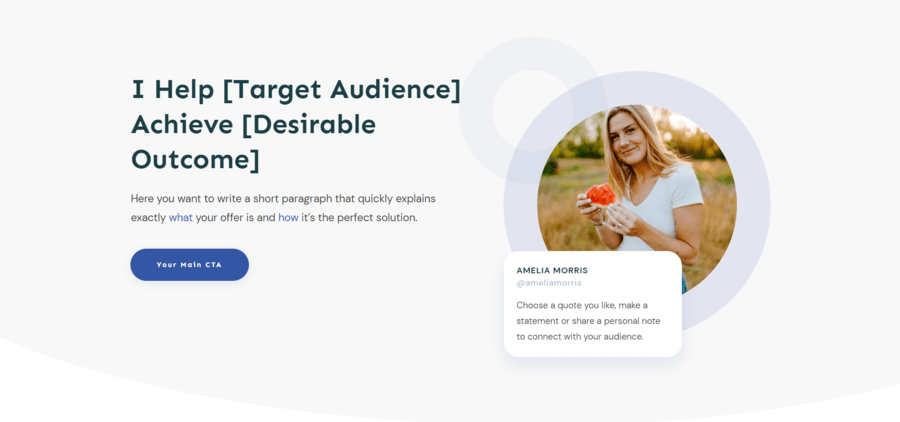 I Help [Target Audience] Achieve [Desirable Outcome]

Here you want to write a short paragraph that quickly explains exactly what your offer is and how it's the perfect solution.

Your Main CTA

AMELIA MORRIS
@ameliamorris

Choose a quote you like, make a statement or share a personal note to connect with your audience.